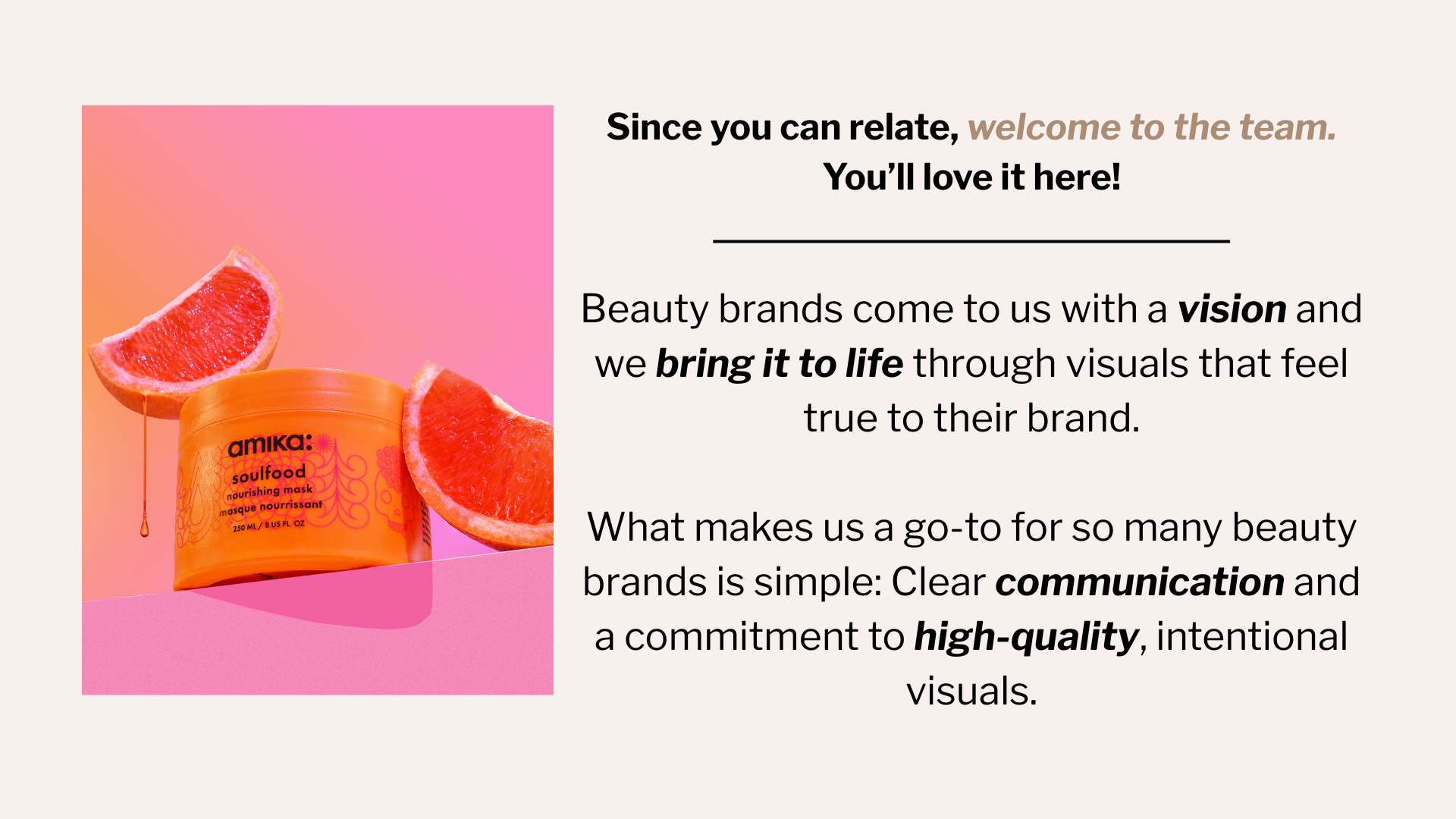 amika:
soulfood
nourishing mask
masque nourrissant
250 ML / 8 US FL. OZ

Since you can relate, welcome to the team.
You'll love it here!

Beauty brands come to us with a vision and we bring it to life through visuals that feel true to their brand.

What makes us a go-to for so many beauty brands is simple: Clear communication and a commitment to high-quality, intentional visuals.